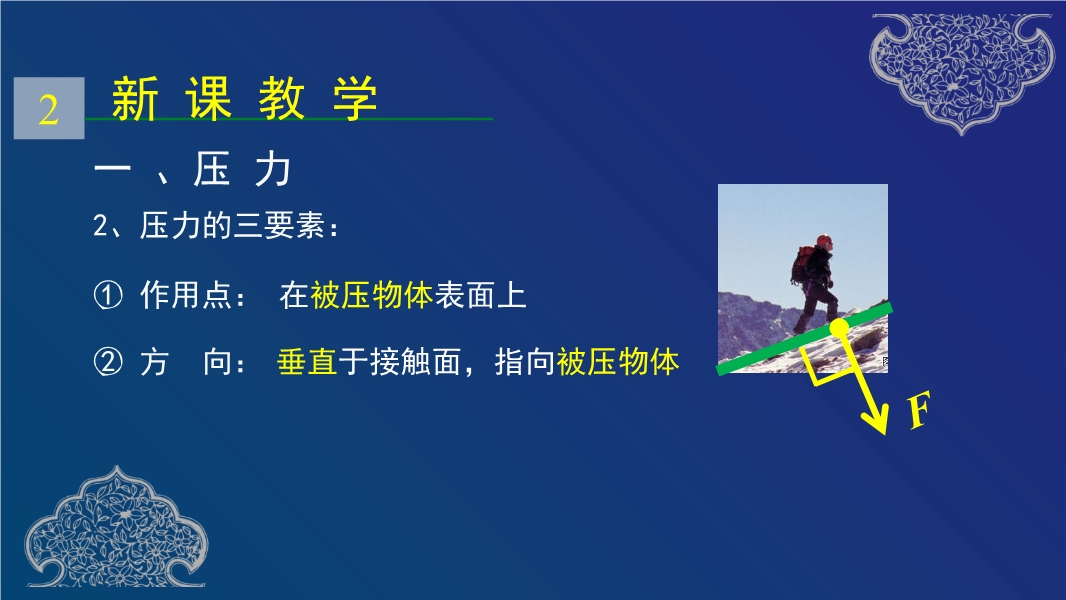 2 新 课 教 学

一 、压 力

2、压力的三要素：

① 作用点： 在被压物体表面上

② 方 向： 垂直于接触面，指向被压物体

F